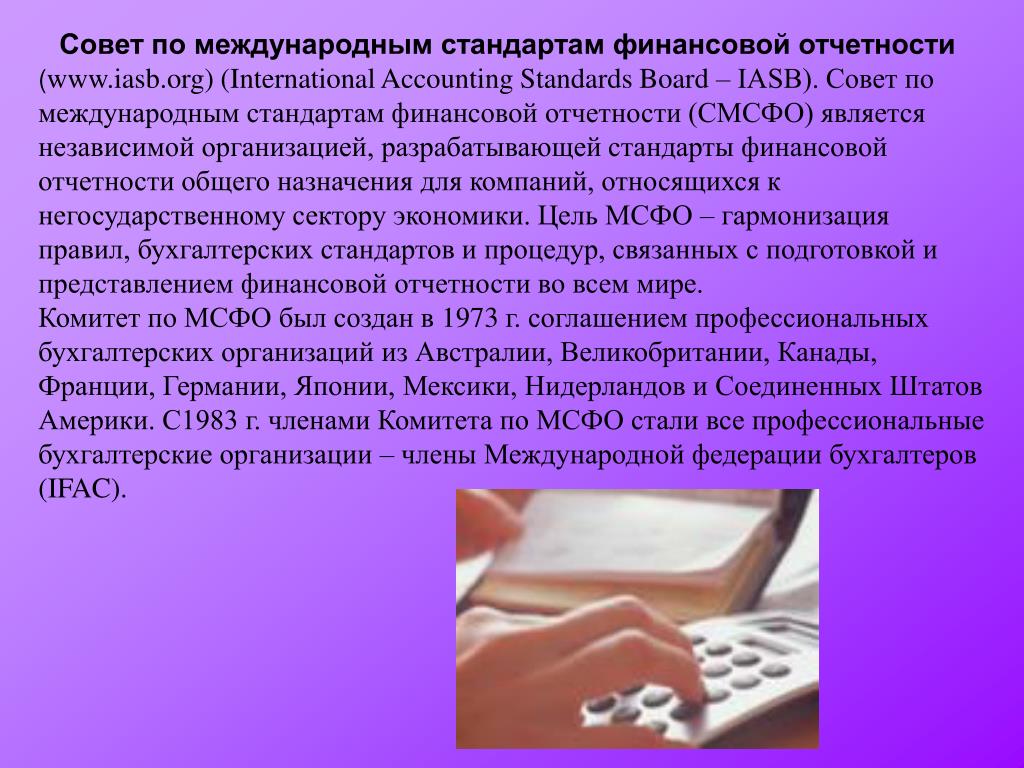 Совет по международным стандартам финансовой отчетности (www.iasb.org) (International Accounting Standards Board – IASB). Совет по международным стандартам финансовой отчетности (СМСФО) является независимой организацией, разрабатывающей стандарты финансовой отчетности общего назначения для компаний, относящихся к негосударственному сектору экономики. Цель МСФО – гармонизация правил, бухгалтерских стандартов и процедур, связанных с подготовкой и представлением финансовой отчетности во всем мире.
Комитет по МСФО был создан в 1973 г. соглашением профессиональных бухгалтерских организаций из Австралии, Великобритании, Канады, Франции, Германии, Японии, Мексики, Нидерландов и Соединенных Штатов Америки. С1983 г. членами Комитета по МСФО стали все профессиональные бухгалтерские организации – члены Международной федерации бухгалтеров (IFAC).